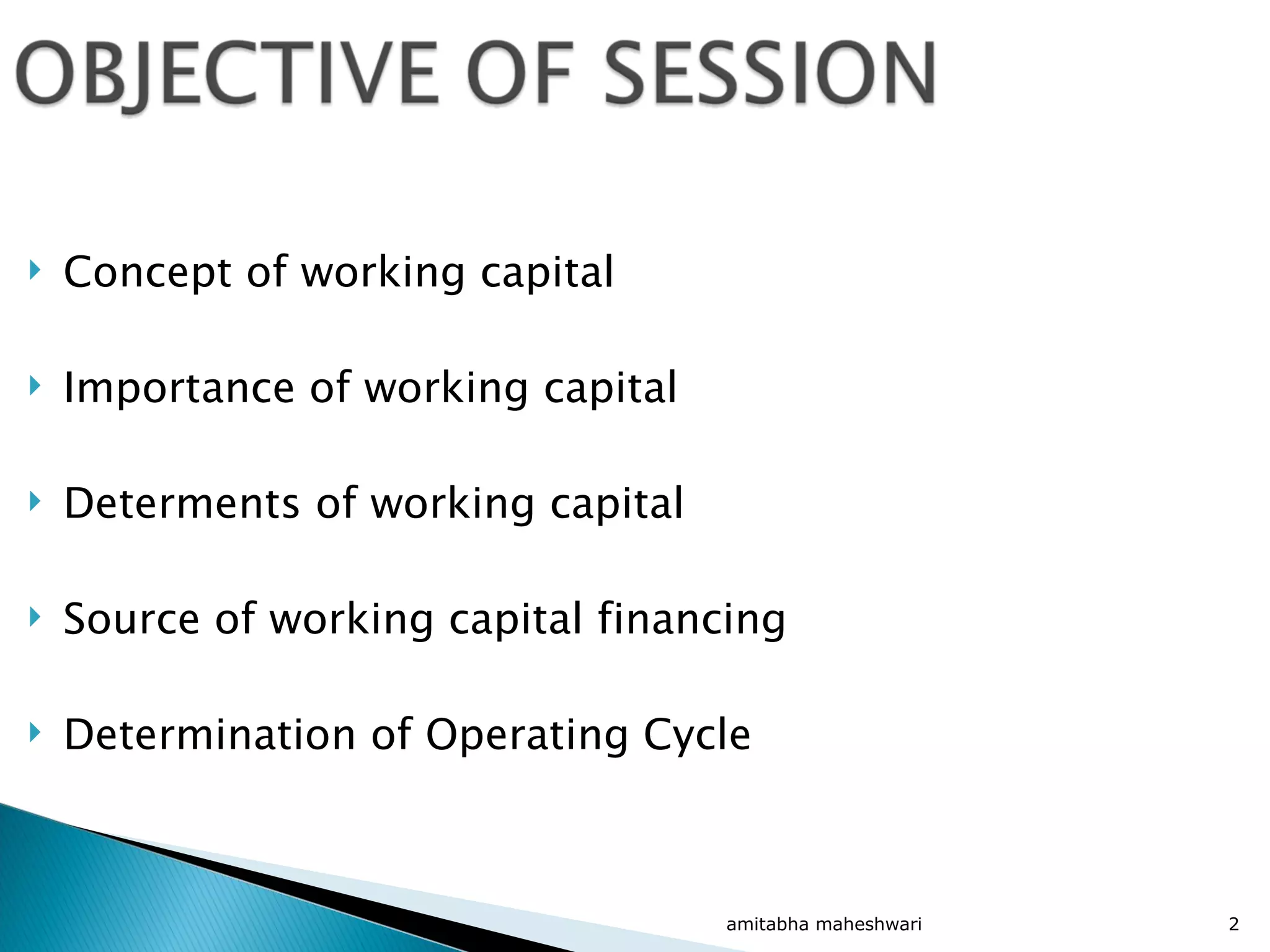 OBJECTIVE OF SESSION

Concept of working capital

Importance of working capital

Determents of working capital

Source of working capital financing

Determination of Operating Cycle

amitabha maheshwari

2